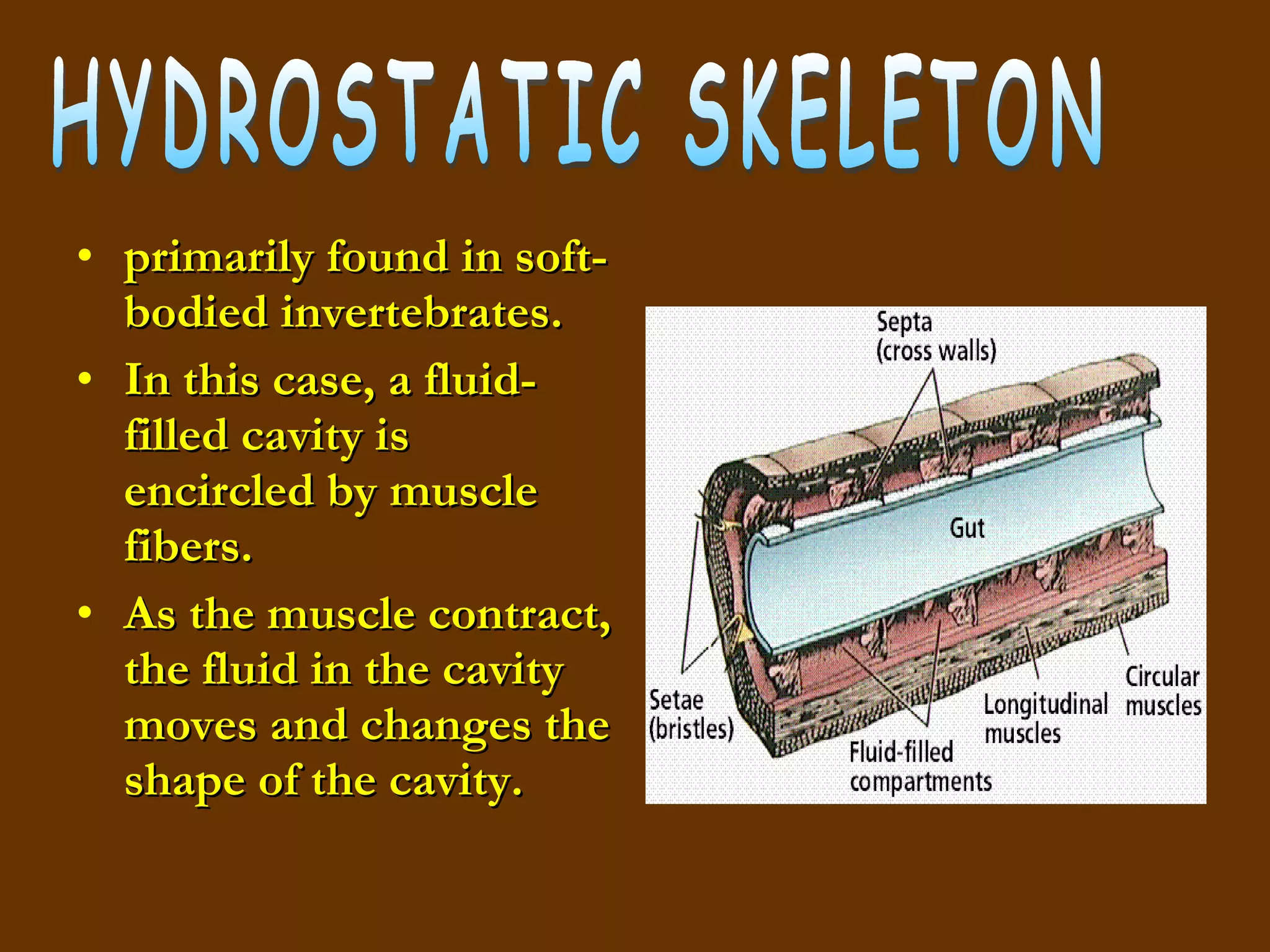 HYDROSTATIC SKELETON

• primarily found in soft-bodied invertebrates.

• In this case, a fluid-filled cavity is encircled by muscle fibers.

• As the muscle contract, the fluid in the cavity moves and changes the shape of the cavity.

Septa (cross walls)

Gut

Setae (bristles)

Fluid-filled compartments

Longitudinal muscles

Circular muscles